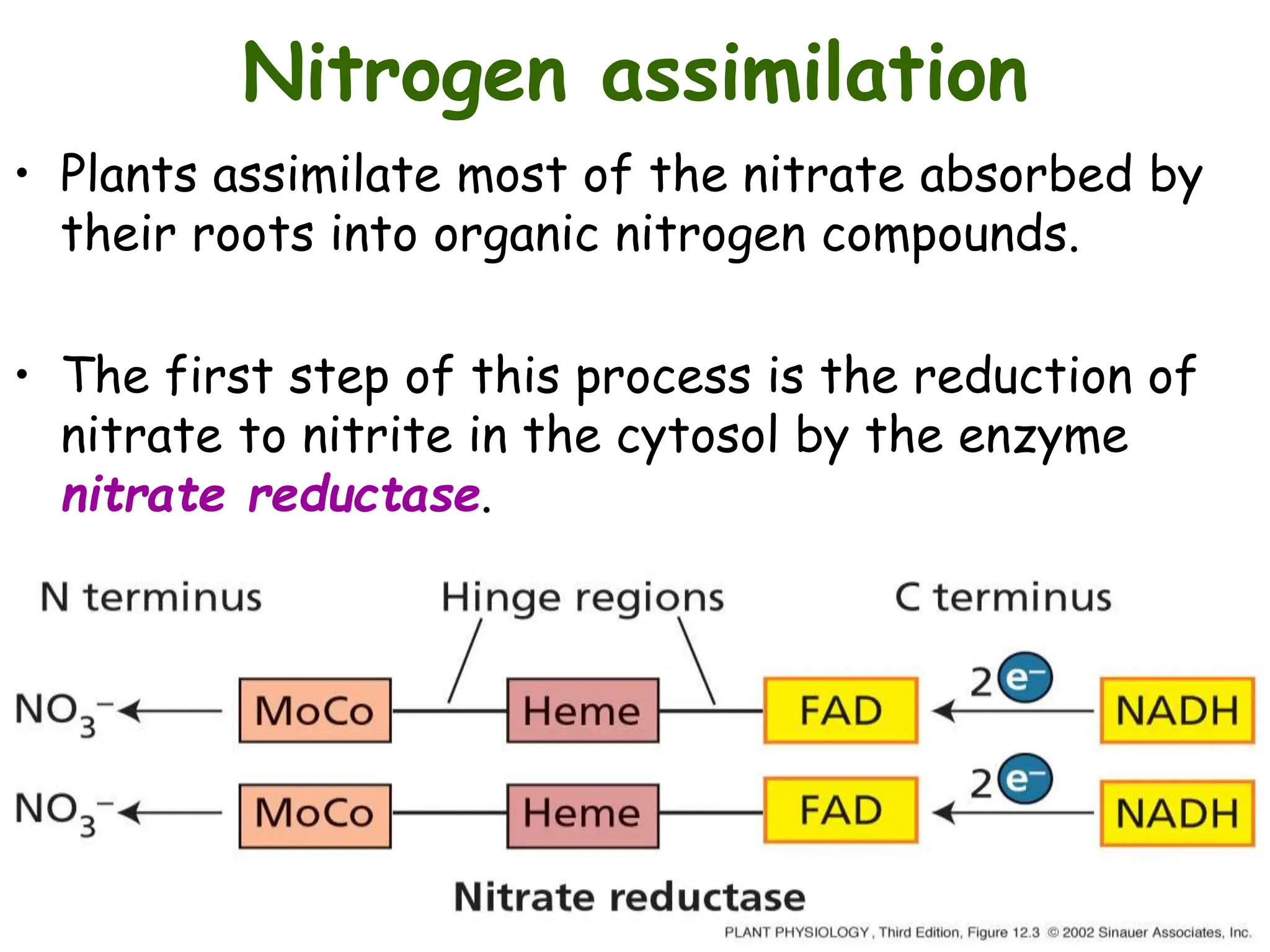 Nitrogen assimilation

• Plants assimilate most of the nitrate absorbed by their roots into organic nitrogen compounds.

• The first step of this process is the reduction of nitrate to nitrite in the cytosol by the enzyme nitrate reductase.

N terminus

Hinge regions

C terminus

$NO_3^-$

MoCo

Heme

FAD

$2e^-$

NADH

$NO_3^-$

MoCo

Heme

FAD

$2e^-$

NADH

Nitrate reductase

PLANT PHYSIOLOGY, Third Edition, Figure 12.3 © 2002 Sinauer Associates, Inc.